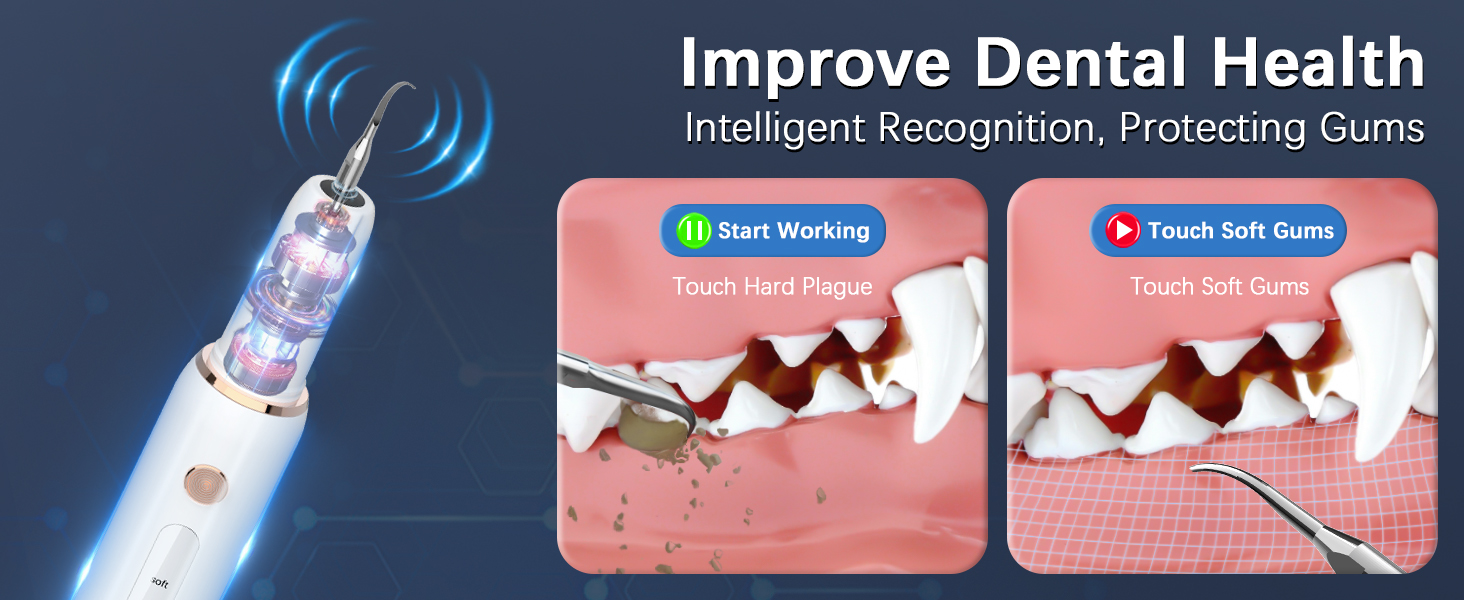 Improve Dental Health
Intelligent Recognition, Protecting Gums

Start Working
Touch Hard Plague

Touch Soft Gums
Touch Soft Gums

soft